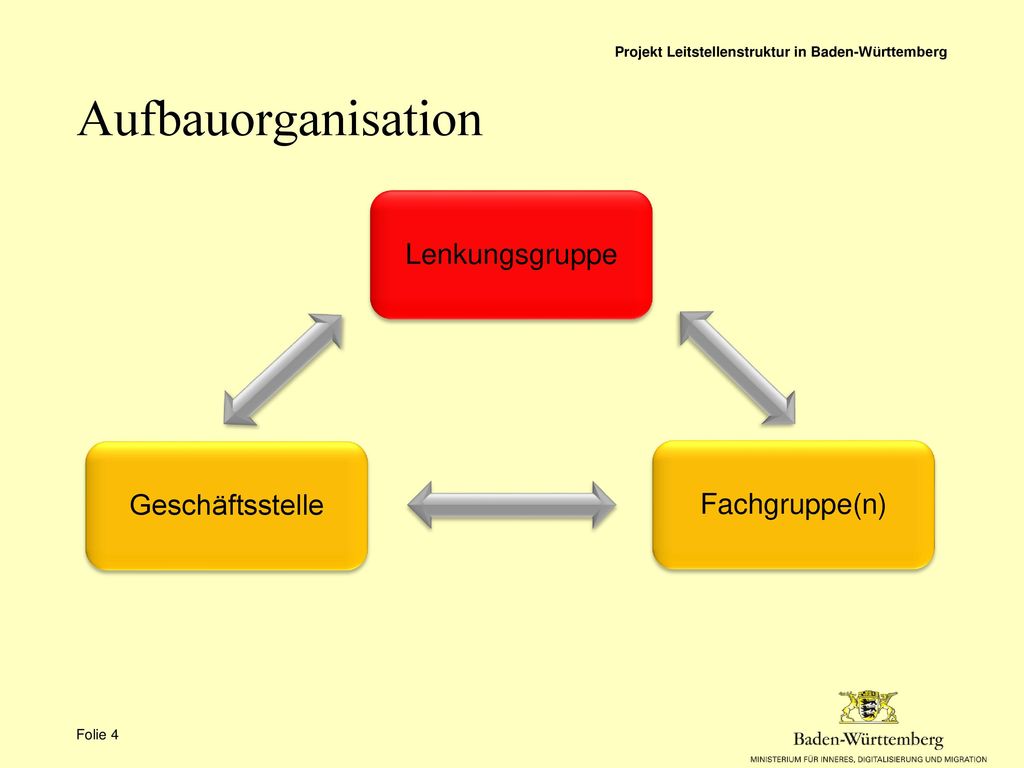 Projekt Leitstellenstruktur in Baden-Württemberg

Aufbauorganisation

Lenkungsgruppe

Geschäftsstelle

Fachgruppe(n)

Folie 4

Baden-Württemberg

MINISTERIUM FÜR INNERES, DIGITALISIERUNG UND MIGRATION